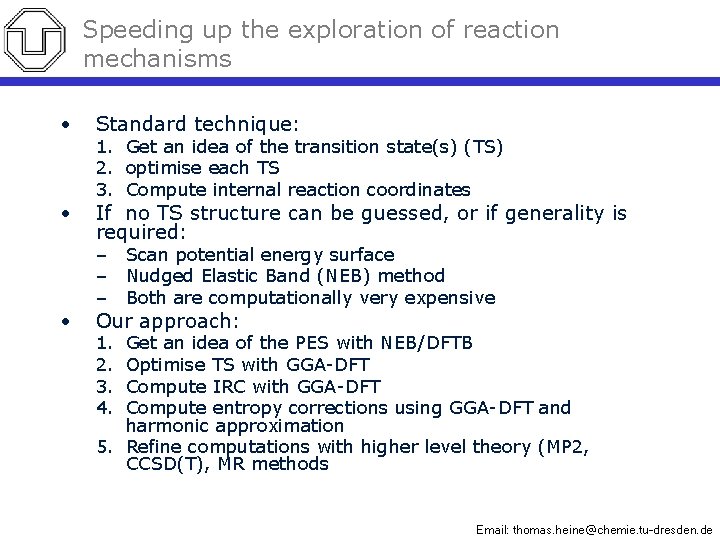 Speeding up the exploration of reaction mechanisms

• Standard technique:
1. Get an idea of the transition state(s) (TS)
2. optimise each TS
3. Compute internal reaction coordinates
• If no TS structure can be guessed, or if generality is required:
– Scan potential energy surface
– Nudged Elastic Band (NEB) method
– Both are computationally very expensive
• Our approach:
1. Get an idea of the PES with NEB/DFTB
2. Optimise TS with GGA-DFT
3. Compute IRC with GGA-DFT
4. Compute entropy corrections using GGA-DFT and harmonic approximation
5. Refine computations with higher level theory (MP2, CCSD(T), MR methods

Email: thomas.heine@chemie.tu-dresden.de